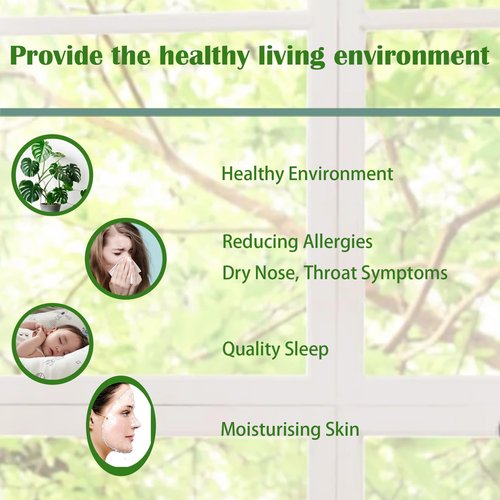 Provide the healthy living environment

Healthy Environment

Reducing Allergies
Dry Nose, Throat Symptoms

Quality Sleep

Moisturising Skin